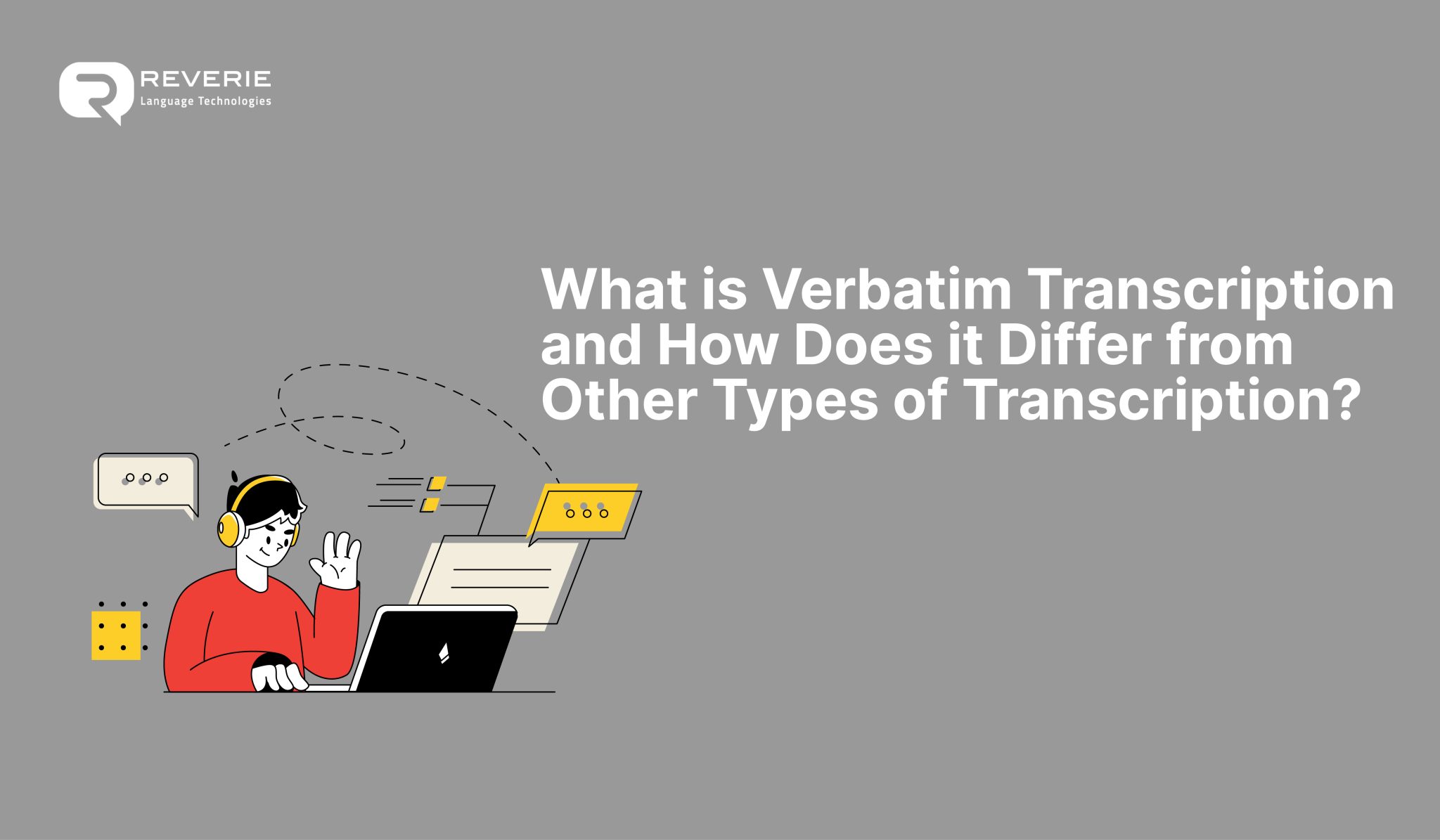 REVERIE
Language Technologies

What is Verbatim Transcription and How Does it Differ from Other Types of Transcription?